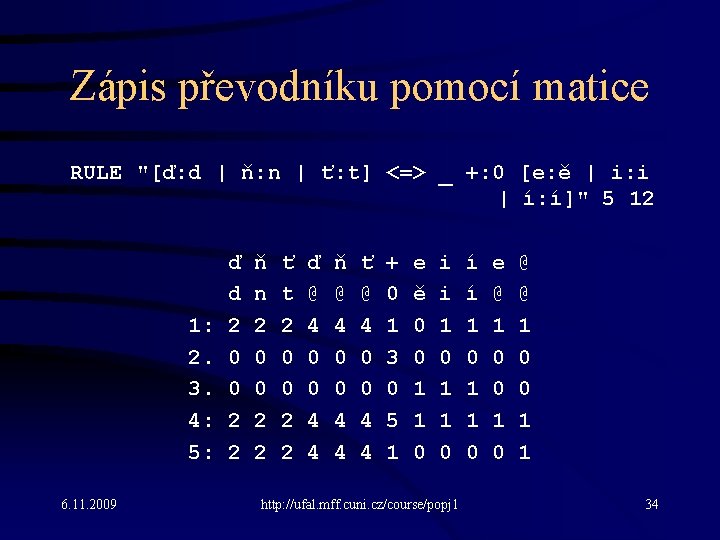 Zápis převodníku pomocí matice

RULE "[ď:d | ň:n | ť:t] <=> _ +:0 [e:ě | i:i | í:í]" 5 12

|  | ď | ň | ť | ď | ň | ť | + | e | i | í | e | @ |
|---|---|---|---|---|---|---|---|---|---|---|---|---|
|  | d | n | t | @ | @ | @ | 0 | ě | i | í | @ | @ |
| 1: | 2 | 2 | 2 | 4 | 4 | 4 | 1 | 0 | 1 | 1 | 1 | 1 |
| 2. | 0 | 0 | 0 | 0 | 0 | 0 | 3 | 0 | 0 | 0 | 0 | 0 |
| 3. | 0 | 0 | 0 | 0 | 0 | 0 | 0 | 1 | 1 | 1 | 0 | 0 |
| 4: | 2 | 2 | 2 | 4 | 4 | 4 | 5 | 1 | 1 | 1 | 1 | 1 |
| 5: | 2 | 2 | 2 | 4 | 4 | 4 | 1 | 0 | 0 | 0 | 0 | 1 |

6.11.2009 http://ufal.mff.cuni.cz/course/popj1 34